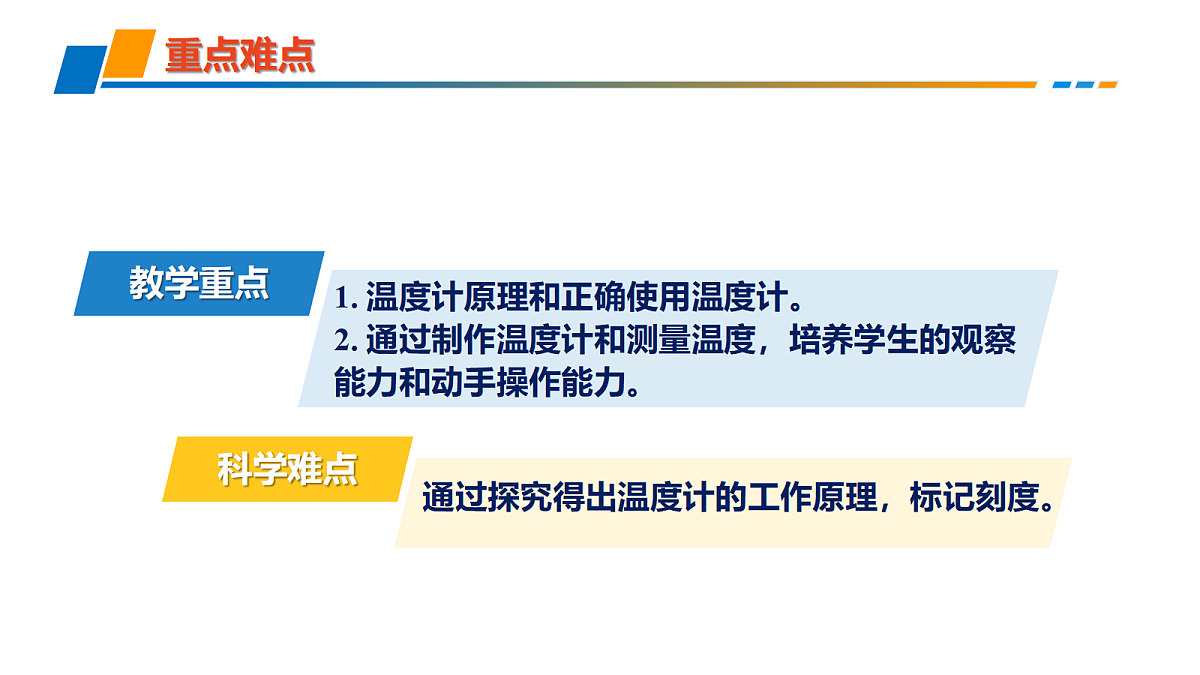 重点难点

教学重点

1. 温度计原理和正确使用温度计。
2. 通过制作温度计和测量温度，培养学生的观察能力和动手操作能力。

科学难点

通过探究得出温度计的工作原理，标记刻度。